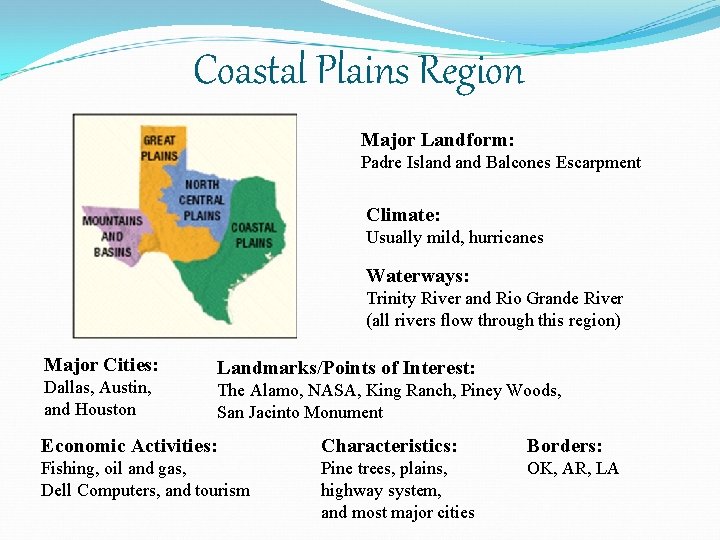 Coastal Plains Region

GREAT PLAINS
NORTH CENTRAL PLAINS
MOUNTAINS AND BASINS
COASTAL PLAINS

Major Landform:
Padre Island and Balcones Escarpment

Climate:
Usually mild, hurricanes

Waterways:
Trinity River and Rio Grande River (all rivers flow through this region)

Major Cities:
Dallas, Austin, and Houston

Landmarks/Points of Interest:
The Alamo, NASA, King Ranch, Piney Woods, San Jacinto Monument

Economic Activities:
Fishing, oil and gas, Dell Computers, and tourism

Characteristics:
Pine trees, plains, highway system, and most major cities

Borders:
OK, AR, LA